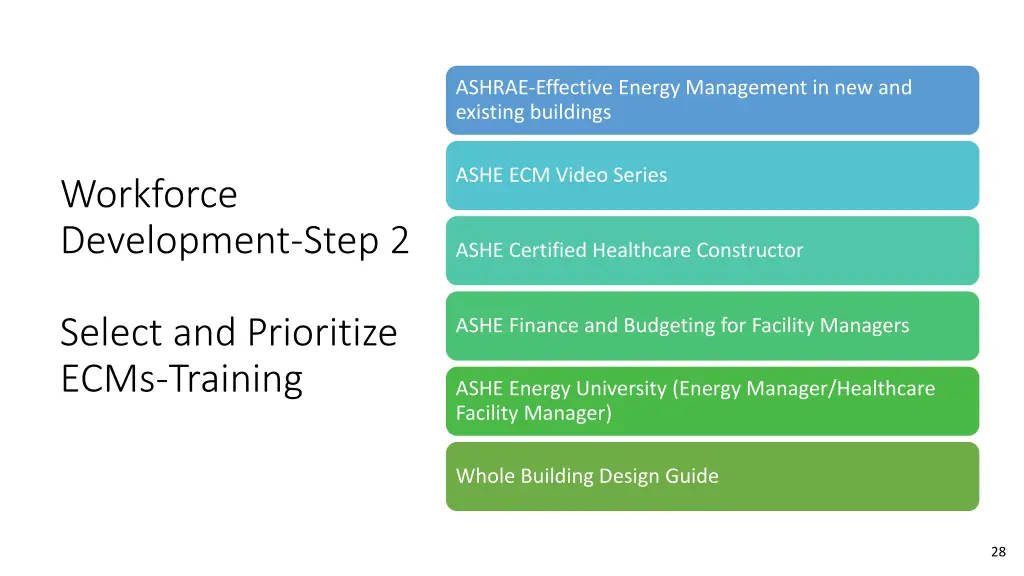 Workforce Development-Step 2

Select and Prioritize ECMs-Training

ASHRAE-Effective Energy Management in new and existing buildings

ASHE ECM Video Series

ASHE Certified Healthcare Constructor

ASHE Finance and Budgeting for Facility Managers

ASHE Energy University (Energy Manager/Healthcare Facility Manager)

Whole Building Design Guide

28